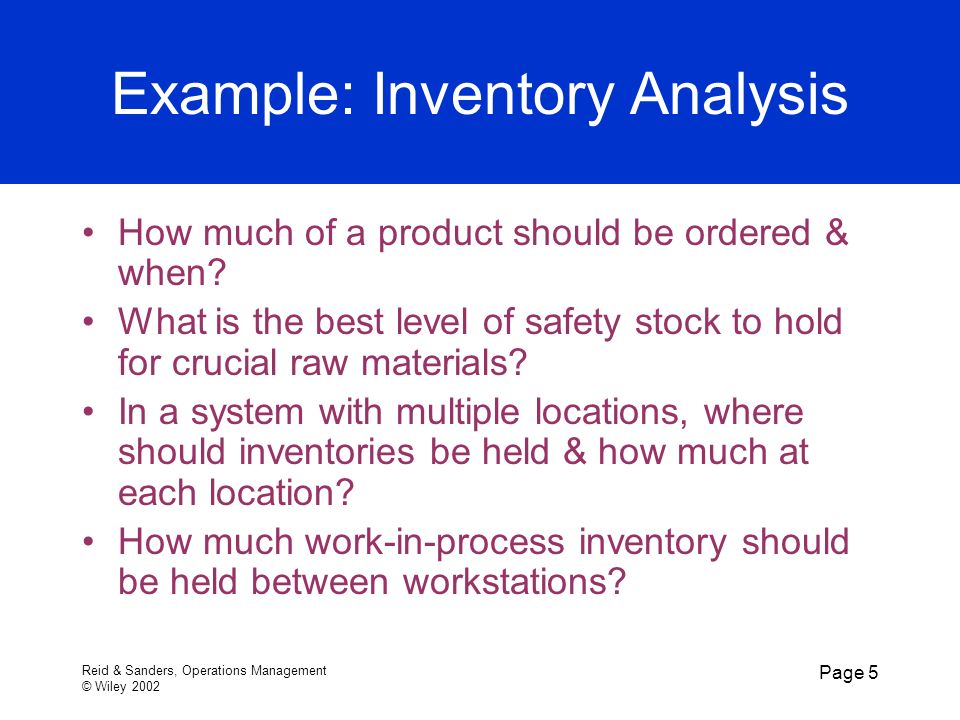 Example: Inventory Analysis

• How much of a product should be ordered & when?
• What is the best level of safety stock to hold for crucial raw materials?
• In a system with multiple locations, where should inventories be held & how much at each location?
• How much work-in-process inventory should be held between workstations?

Reid & Sanders, Operations Management
© Wiley 2002

Page 5